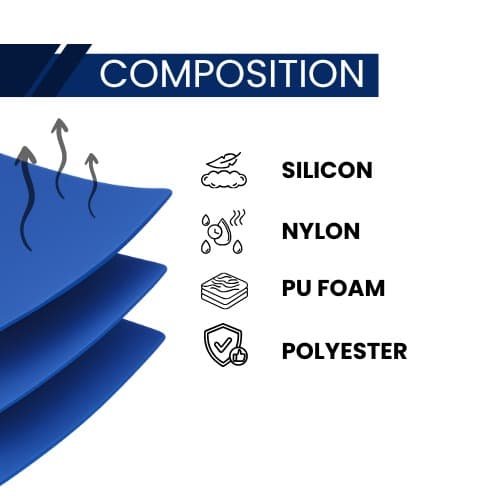 COMPOSITION

SILICON

NYLON

PU FOAM

POLYESTER